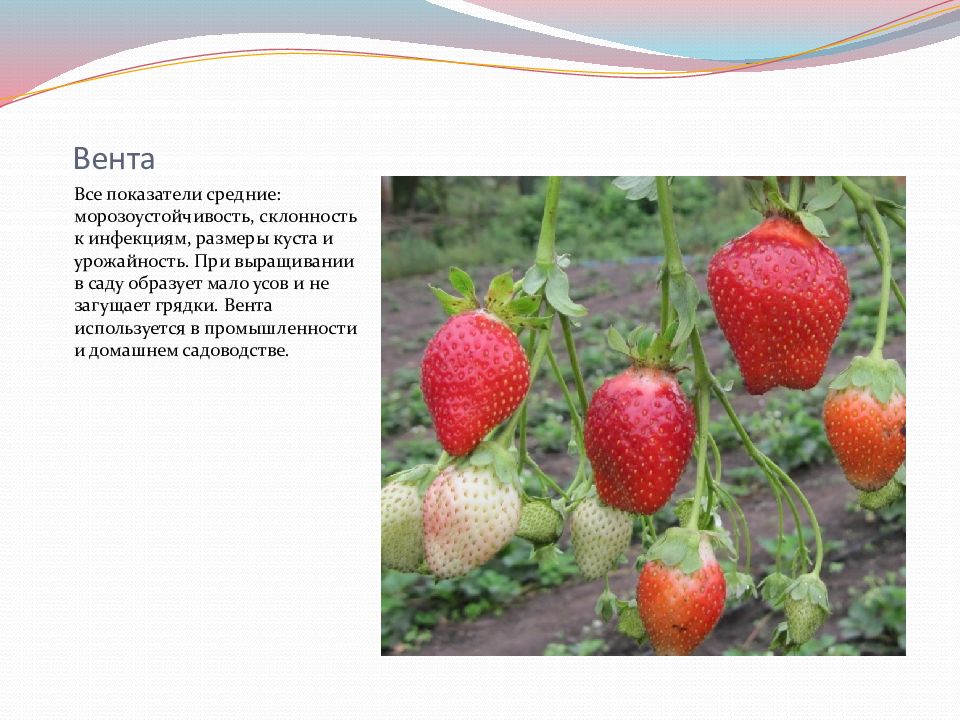 Вента

Все показатели средние: морозоустойчивость, склонность к инфекциям, размеры куста и урожайность. При выращивании в саду образует мало усов и не загущает грядки. Вента используется в промышленности и домашнем садоводстве.